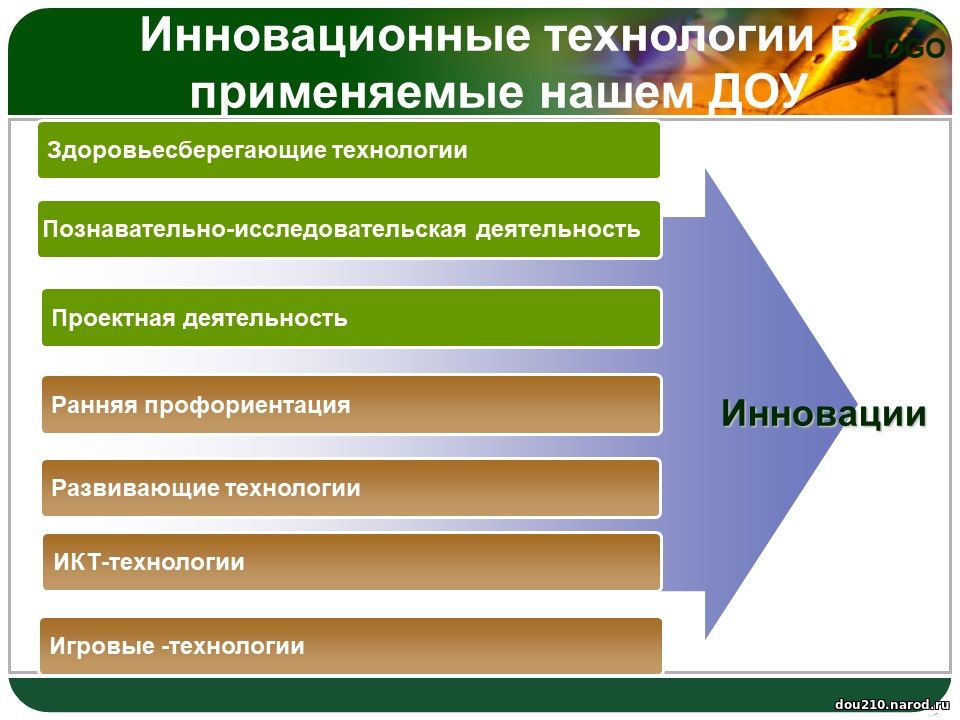 Инновационные технологии в применяемые нашем ДОУ

LOGO

Здоровьесберегающие технологии

Познавательно-исследовательская деятельность

Проектная деятельность

Ранняя профориентация

Развивающие технологии

ИКТ-технологии

Игровые -технологии

Инновации

dou210.narod.ru